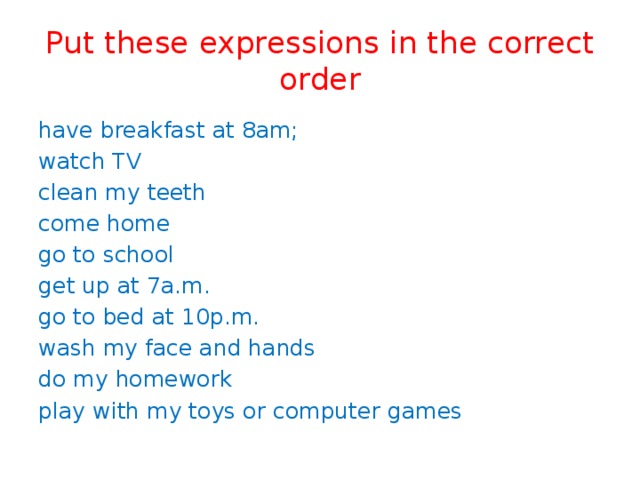 Put these expressions in the correct order

have breakfast at 8am;
watch TV
clean my teeth
come home
go to school
get up at 7a.m.
go to bed at 10p.m.
wash my face and hands
do my homework
play with my toys or computer games